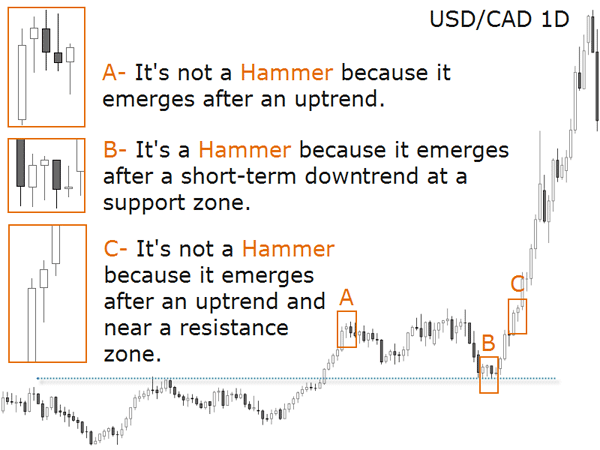 USD/CAD 1D

A- It's not a Hammer because it emerges after an uptrend.

B- It's a Hammer because it emerges after a short-term downtrend at a support zone.

C- It's not a Hammer because it emerges after an uptrend and near a resistance zone.

A

B

C